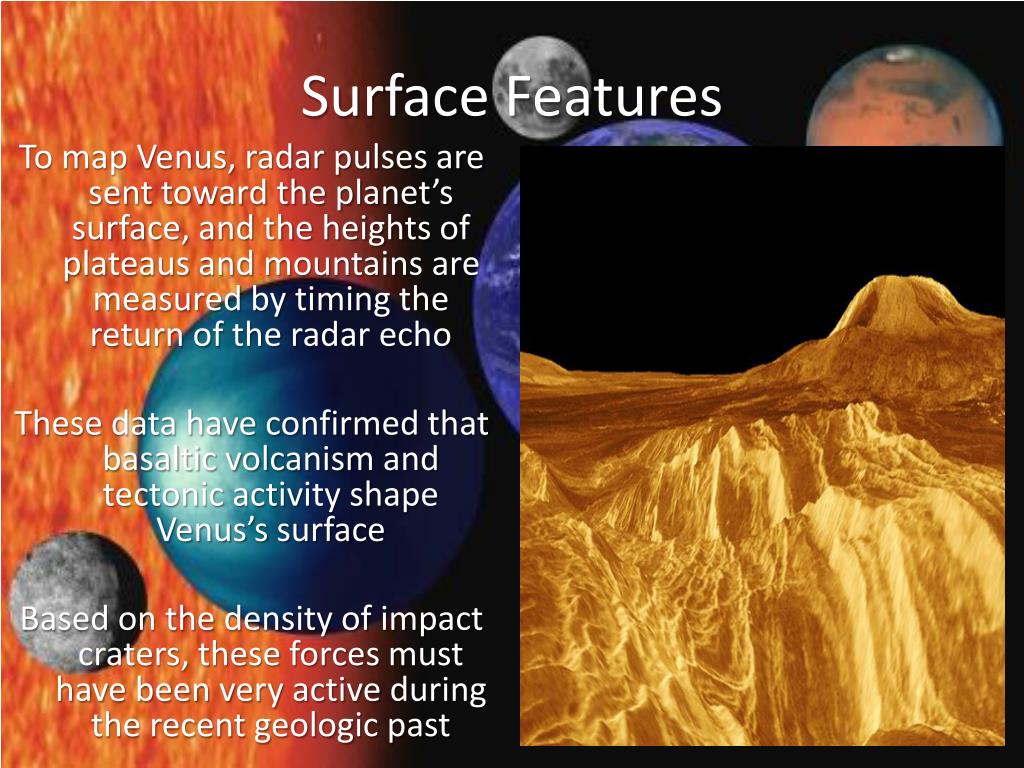 Surface Features

To map Venus, radar pulses are sent toward the planet’s surface, and the heights of plateaus and mountains are measured by timing the return of the radar echo

These data have confirmed that basaltic volcanism and tectonic activity shape Venus’s surface

Based on the density of impact craters, these forces must have been very active during the recent geologic past